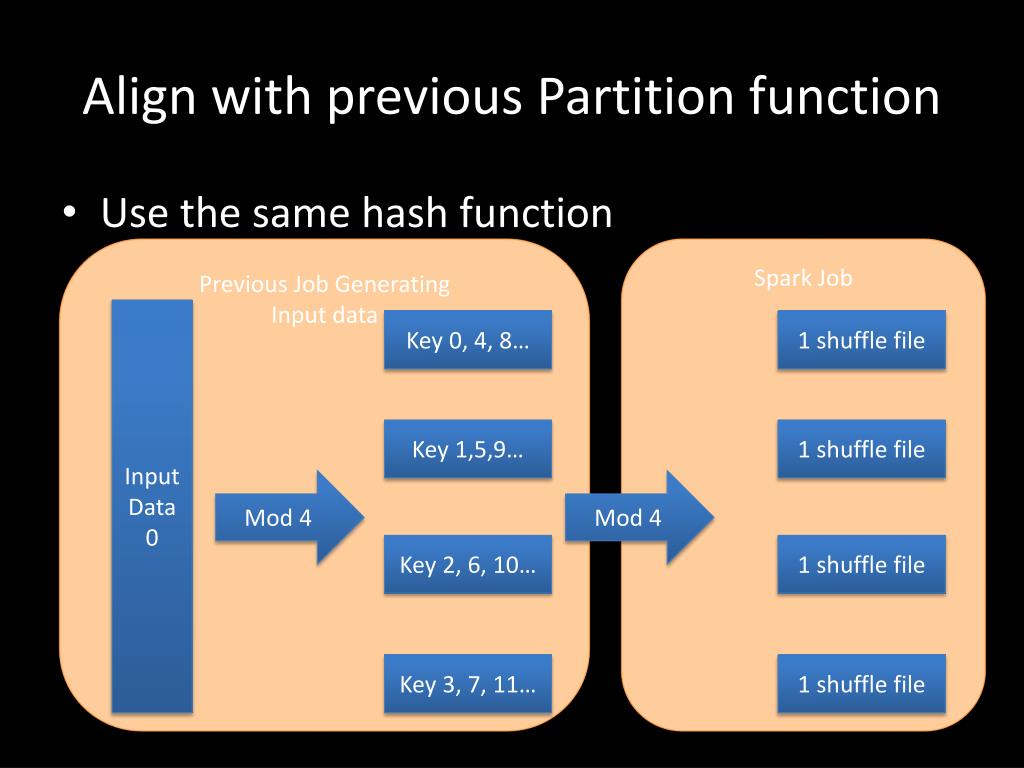 Align with previous Partition function

• Use the same hash function

Previous Job Generating Input data

Input Data 0

Mod 4

Key 0, 4, 8…

Key 1,5,9…

Key 2, 6, 10…

Key 3, 7, 11…

Mod 4

Spark Job

1 shuffle file

1 shuffle file

1 shuffle file

1 shuffle file